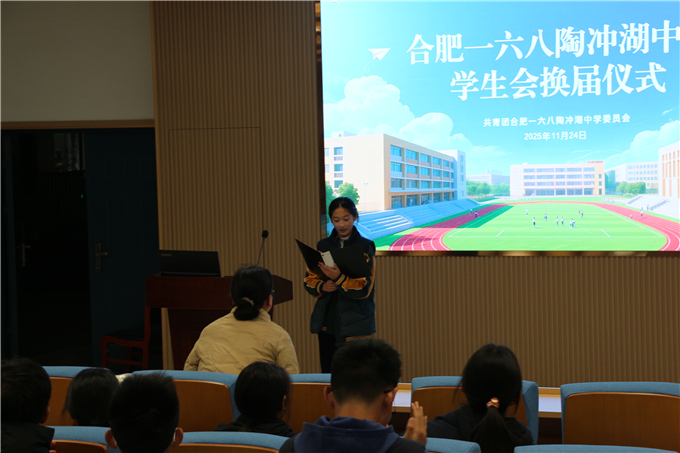 合肥一六八陶冲湖中
学生会换届仪式

共青团合肥一六八陶冲湖中学委员会
2025年11月24日